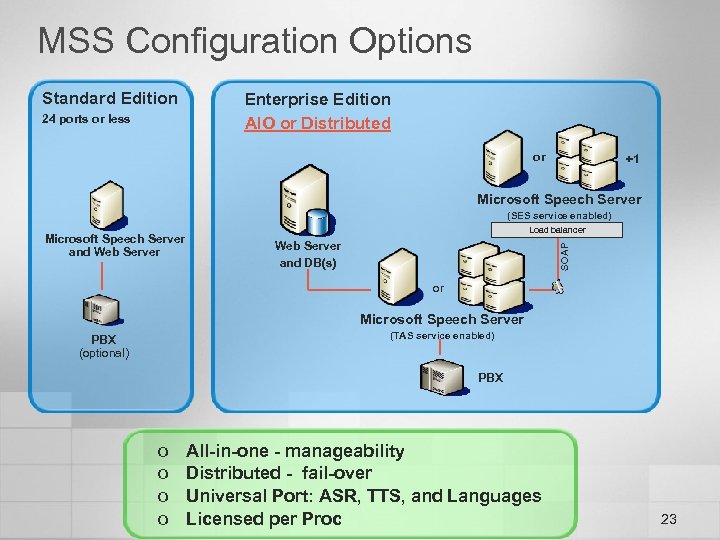 MSS Configuration Options

Standard Edition
24 ports or less

Microsoft Speech Server and Web Server

PBX
(optional)

Enterprise Edition
AIO or Distributed

or

+1

Microsoft Speech Server
(SES service enabled)

Load balancer

SOAP

Web Server and DB(s)

or

Microsoft Speech Server
(TAS service enabled)

PBX

o All-in-one - manageability
o Distributed - fail-over
o Universal Port: ASR, TTS, and Languages
o Licensed per Proc

23